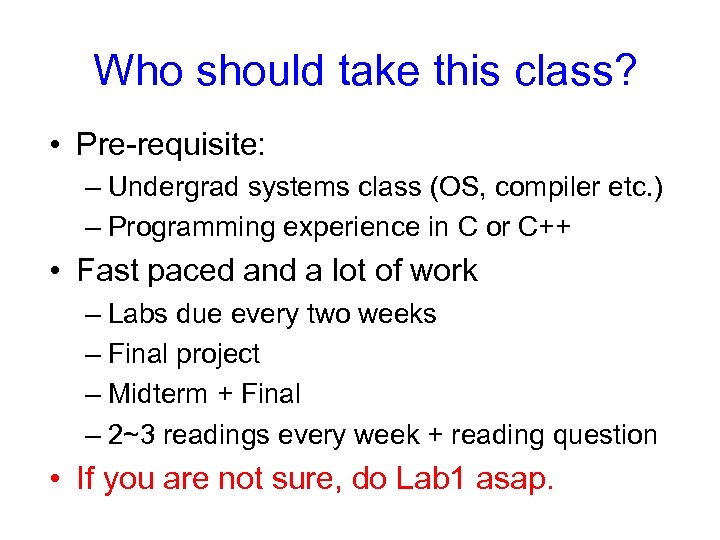 Who should take this class?

• Pre-requisite:
– Undergrad systems class (OS, compiler etc.)
– Programming experience in C or C++

• Fast paced and a lot of work
– Labs due every two weeks
– Final project
– Midterm + Final
– 2~3 readings every week + reading question

• If you are not sure, do Lab1 asap.